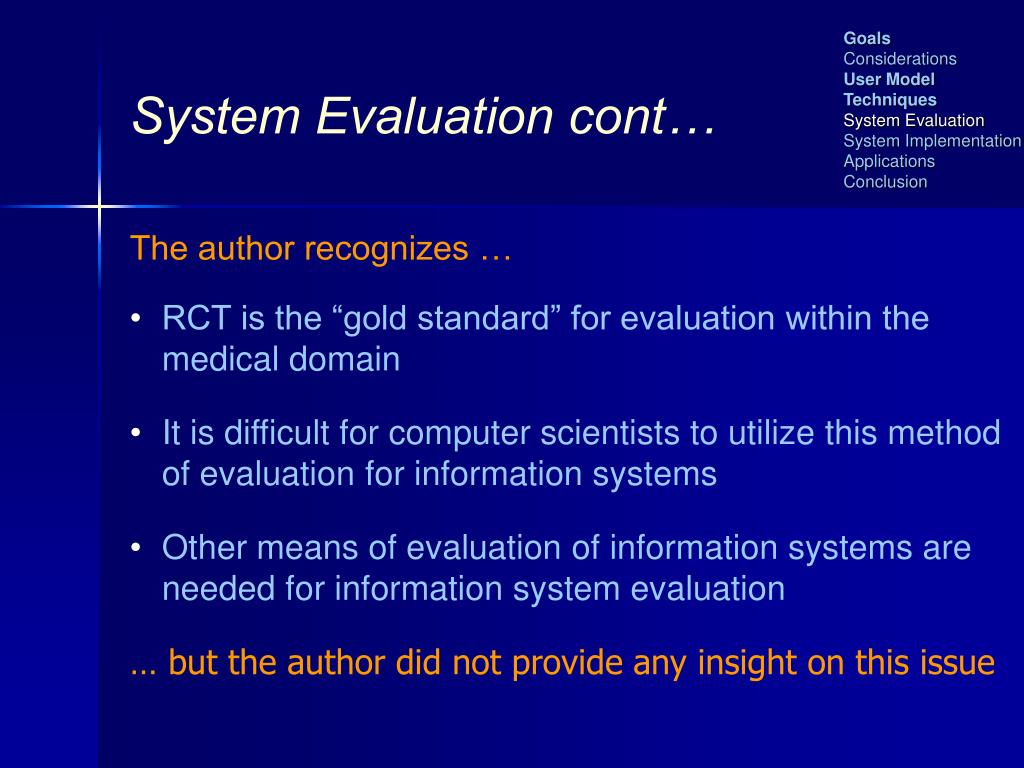 Goals
Considerations
User Model
Techniques
System Evaluation
System Implementation
Applications
Conclusion

System Evaluation cont…

The author recognizes …

• RCT is the “gold standard” for evaluation within the medical domain

• It is difficult for computer scientists to utilize this method of evaluation for information systems

• Other means of evaluation of information systems are needed for information system evaluation

… but the author did not provide any insight on this issue